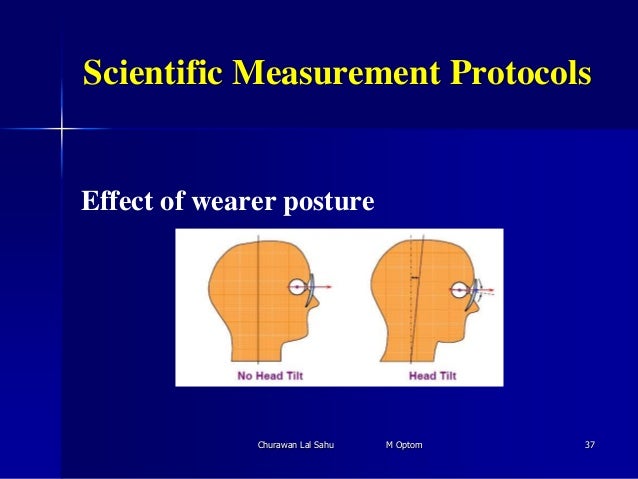 Scientific Measurement Protocols

Effect of wearer posture

No Head Tilt

Head Tilt

Churawan Lal Sahu M Optom 37